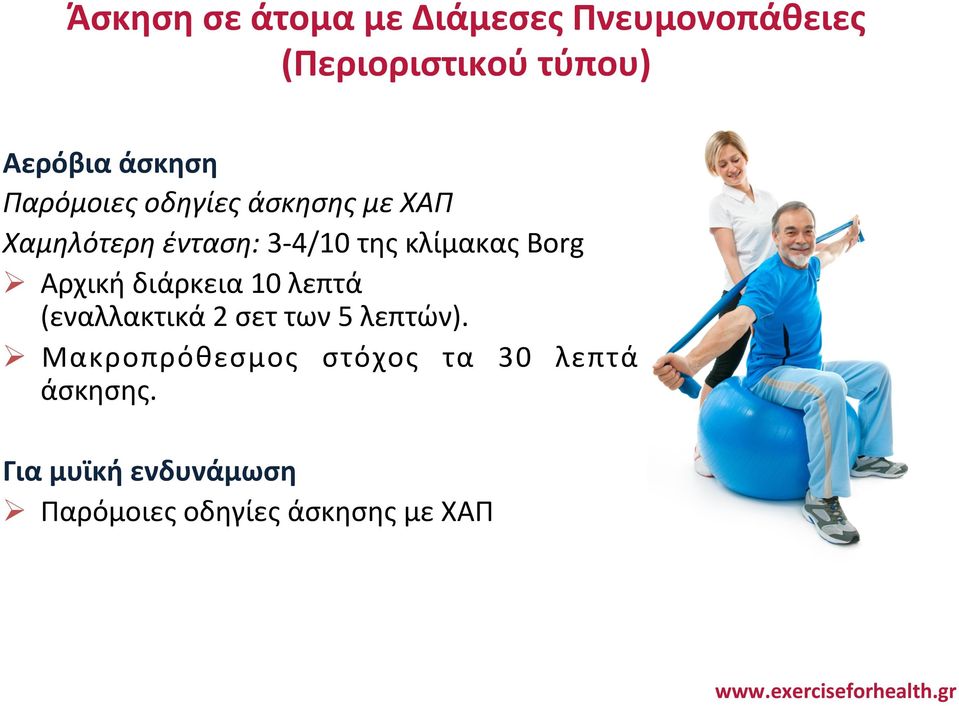 Άσκηση σε άτομα με Διάμεσες Πνευμονοπάθειες (Περιοριστικού τύπου)

Αερόβια άσκηση

Παρόμοιες οδηγίες άσκησης με ΧΑΠ

Χαμηλότερη ένταση: 3-4/10 της κλίμακας Borg

➢ Αρχική διάρκεια 10 λεπτά (εναλλακτικά 2 σετ των 5 λεπτών).

➢ Μακροπρόθεσμος στόχος τα 30 λεπτά άσκησης.

Για μυϊκή ενδυνάμωση

➢ Παρόμοιες οδηγίες άσκησης με ΧΑΠ

www.exerciseforhealth.gr